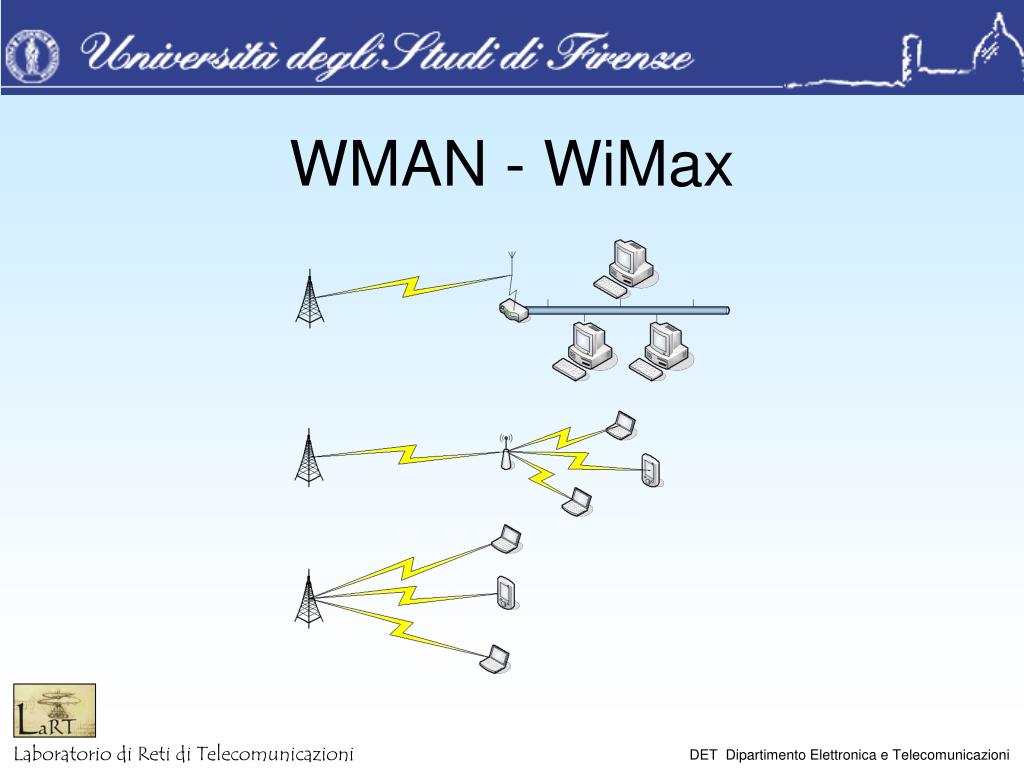 Università degli Studi di Firenze

WMAN - WiMax

LaRT

Laboratorio di Reti di Telecomunicazioni

DET Dipartimento Elettronica e Telecomunicazioni